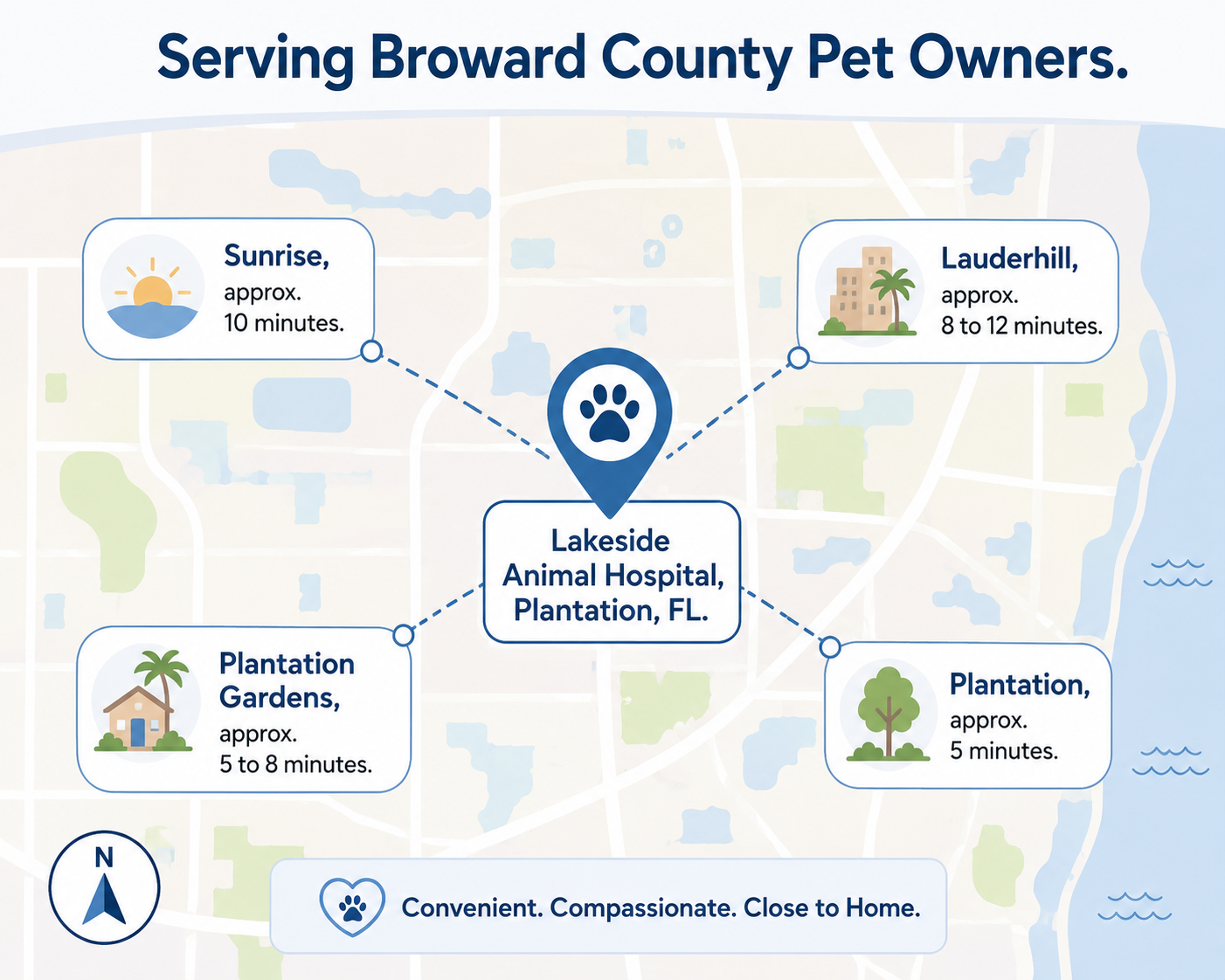 Serving Broward County Pet Owners.

Sunrise,
approx.
10 minutes.

Lauderhill,
approx.
8 to 12 minutes.

Lakeside Animal Hospital, Plantation, FL.

Plantation Gardens,
approx.
5 to 8 minutes.

Plantation,
approx.
5 minutes.

N

Convenient. Compassionate. Close to Home.